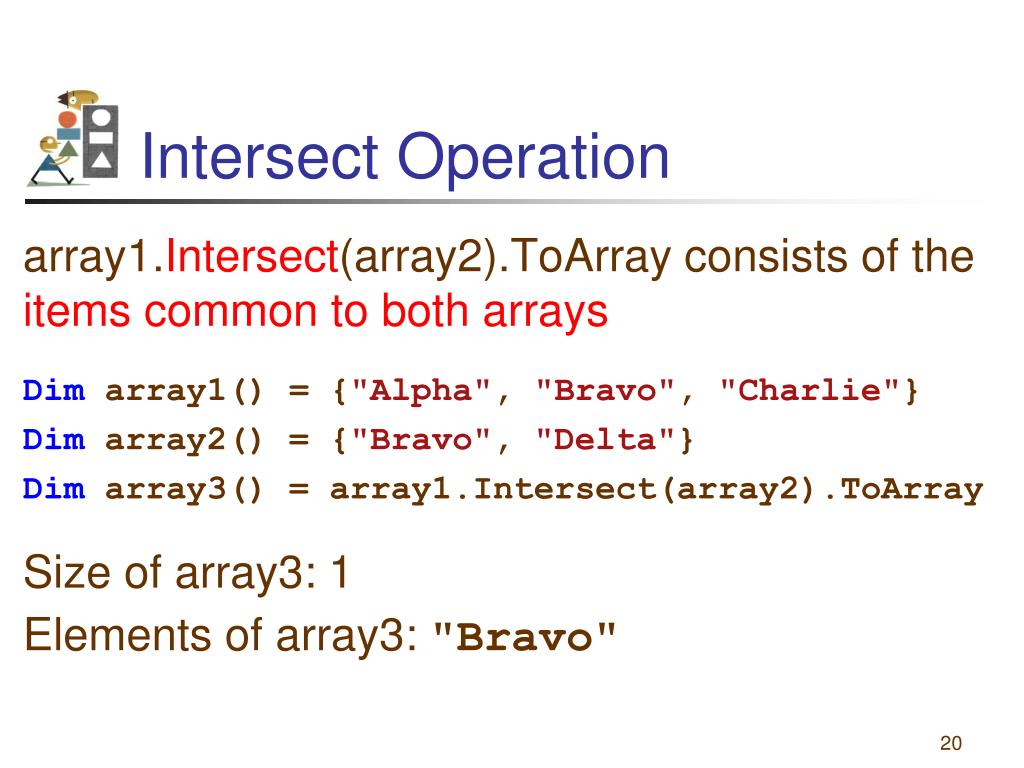 Intersect Operation

array1.Intersect(array2).ToArray consists of the items common to both arrays

Dim array1() = {"Alpha", "Bravo", "Charlie"}
Dim array2() = {"Bravo", "Delta"}
Dim array3() = array1.Intersect(array2).ToArray

Size of array3: 1
Elements of array3: "Bravo"

20